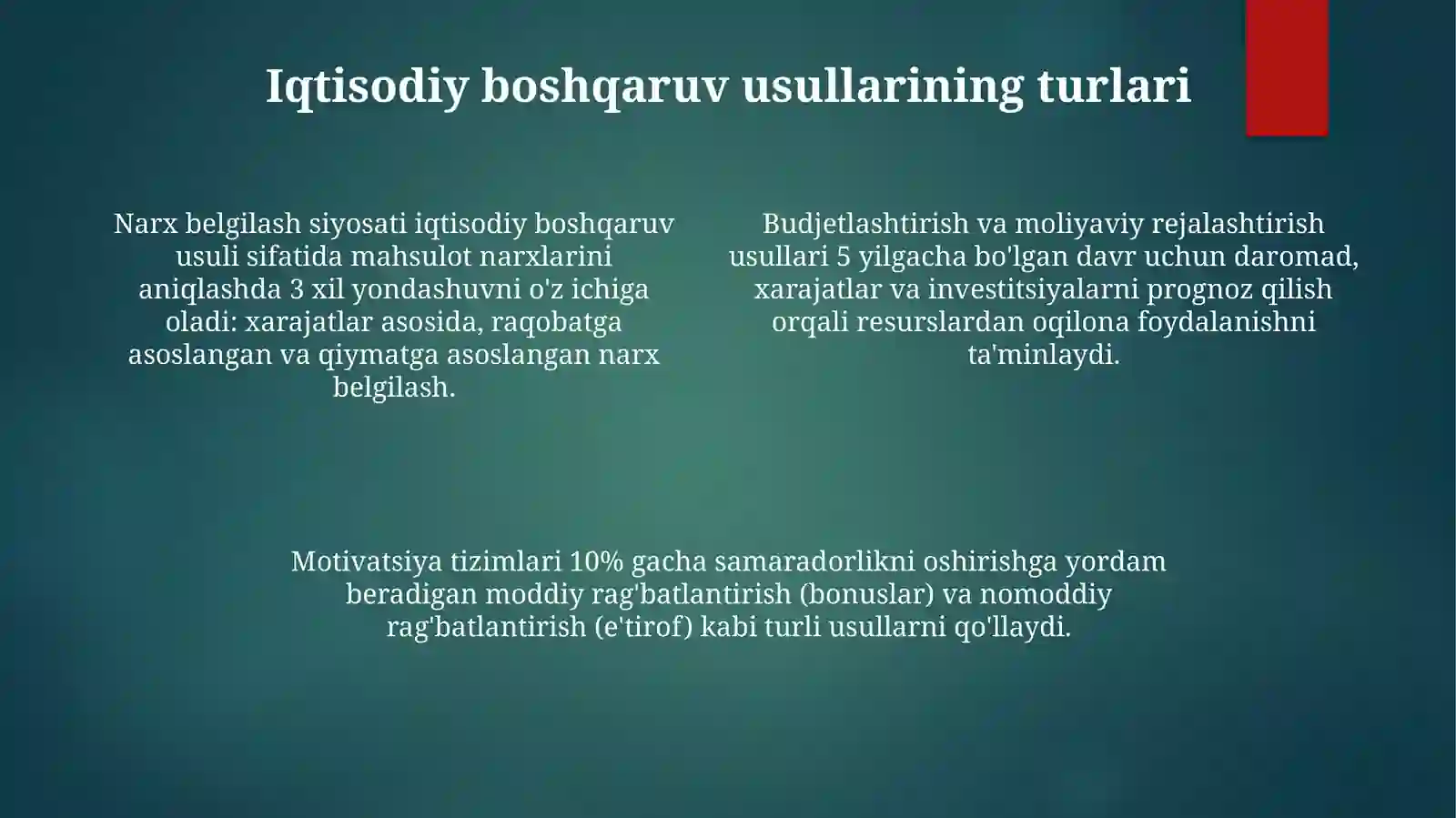 Iqtisodiy boshqaruv usullarining turlari

Narx belgilash siyosati iqtisodiy boshqaruv usuli sifatida mahsulot narxlarini aniqlashda 3 xil yondashuvni o'z ichiga oladi: xarajatlar asosida, raqobatga asoslangan va qiymatga asoslangan narx belgilash.

Budjetlashtirish va moliyaviy rejalashtirish usullari 5 yilgacha bo'lgan davr uchun daromad, xarajatlar va investitsiyalarni prognoz qilish orqali resurslardan oqilona foydalanishni ta'minlaydi.

Motivatsiya tizimlari 10% gacha samaradorlikni oshirishga yordam beradigan moddiy rag'batlantirish (bonuslar) va nomoddiy rag'batlantirish (e'tirof) kabi turli usullarni qo'llaydi.